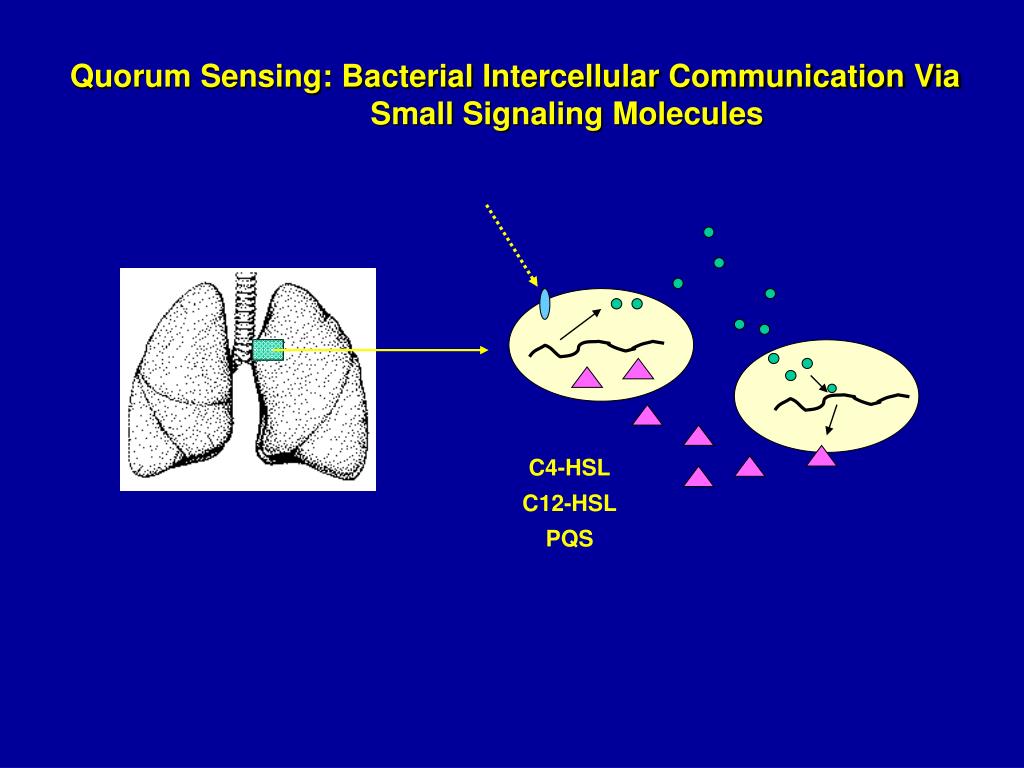 Quorum Sensing: Bacterial Intercellular Communication Via Small Signaling Molecules

C4-HSL
C12-HSL
PQS